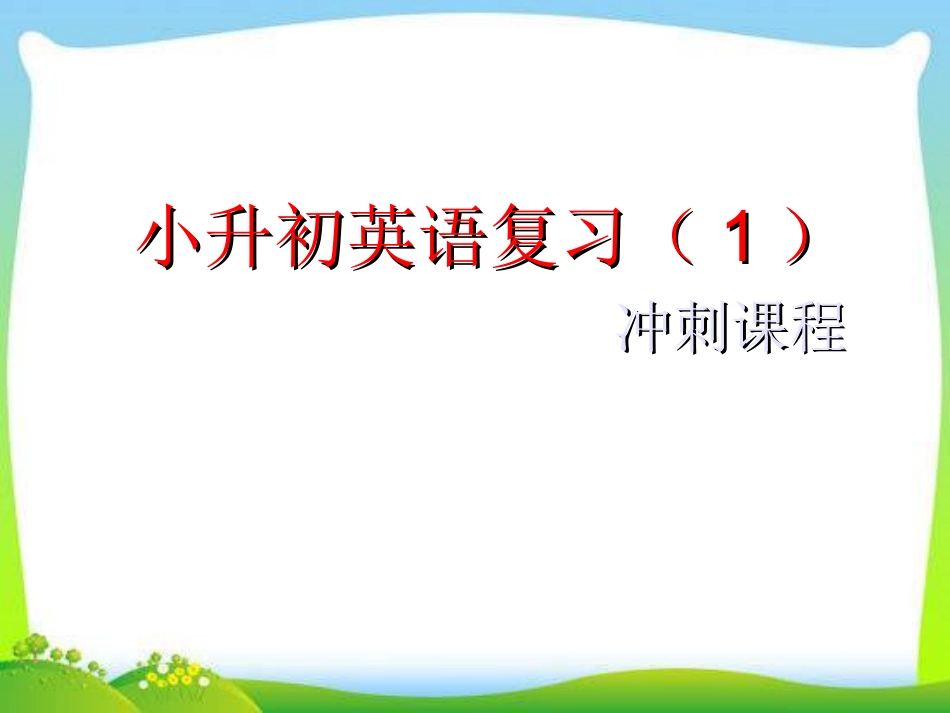 小升初英语复习（1）

冲刺课程